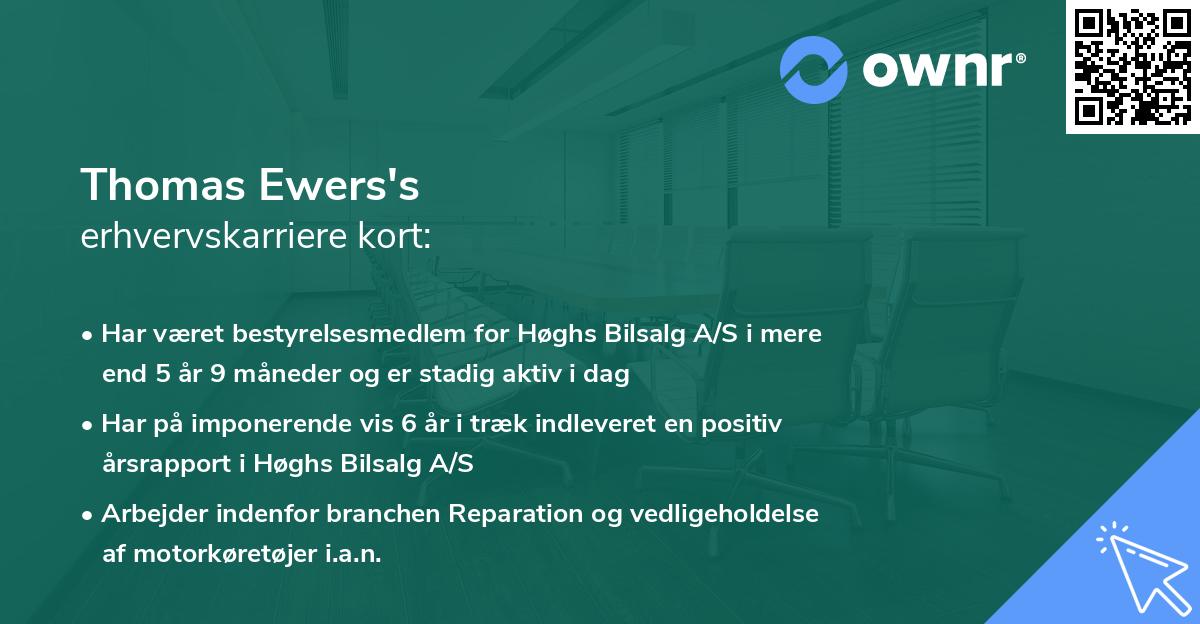 ownr®

Thomas Ewers's
erhvervskarriere kort:

• Har været bestyrelsesmedlem for Høghs Bilsalg A/S i mere end 5 år 9 måneder og er stadig aktiv i dag

• Har på imponerende vis 6 år i træk indleveret en positiv årsrapport i Høghs Bilsalg A/S

• Arbejder indenfor branchen Reparation og vedligeholdelse af motorkøretøjer i.a.n.